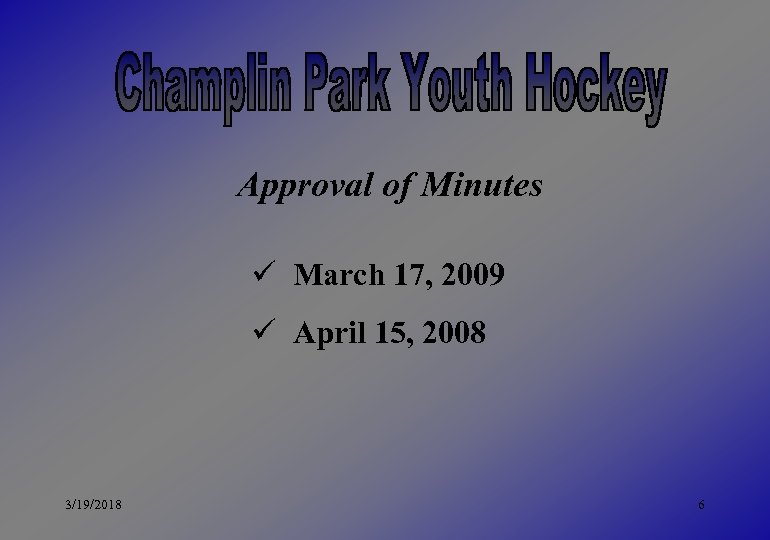 Champlin Park Youth Hockey

Approval of Minutes

✓ March 17, 2009

✓ April 15, 2008

3/19/2018

6